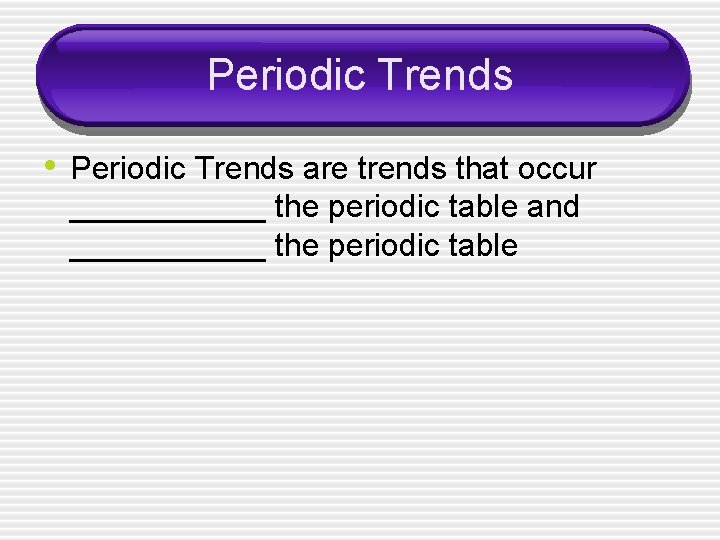 Periodic Trends

• Periodic Trends are trends that occur ____________ the periodic table and ____________ the periodic table